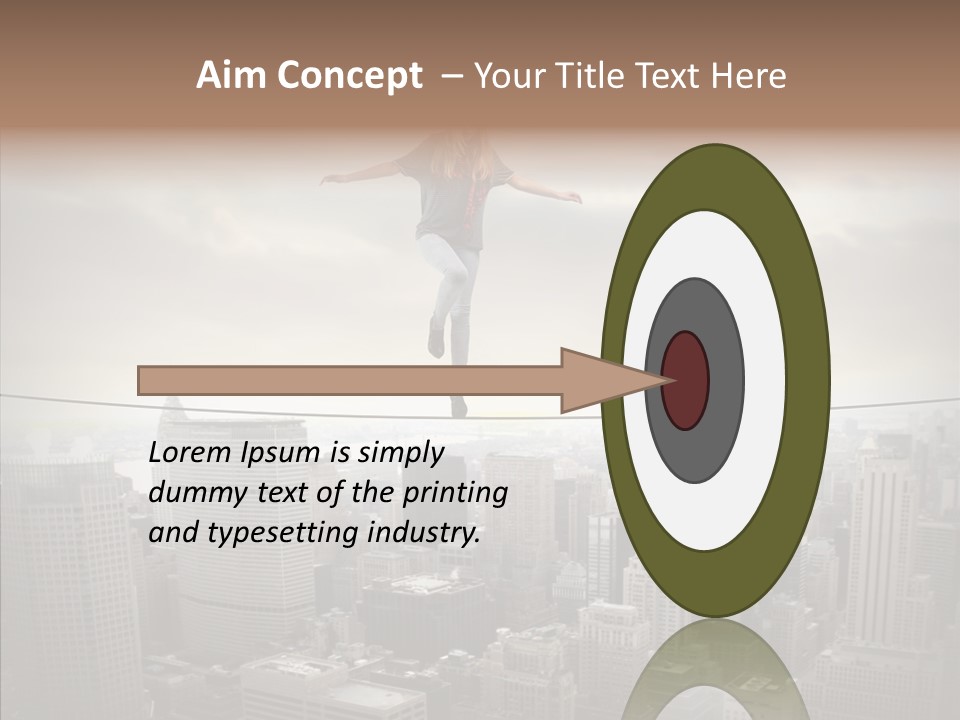 Aim Concept – Your Title Text Here

Lorem Ipsum is simply dummy text of the printing and typesetting industry.